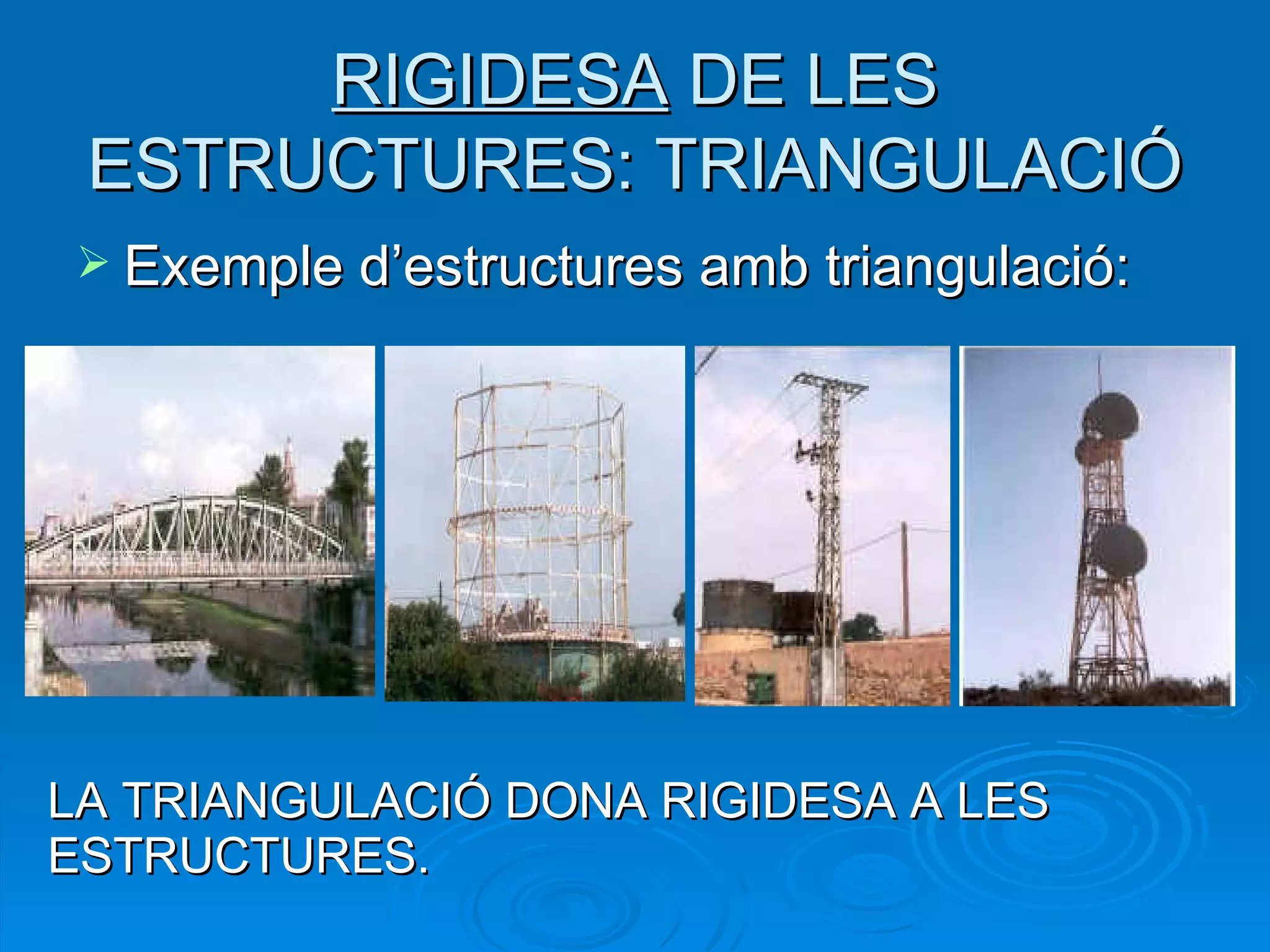 RIGIDESA DE LES ESTRUCTURES: TRIANGULACIÓ

➢ Exemple d’estructures amb triangulació:

LA TRIANGULACIÓ DONA RIGIDESA A LES ESTRUCTURES.